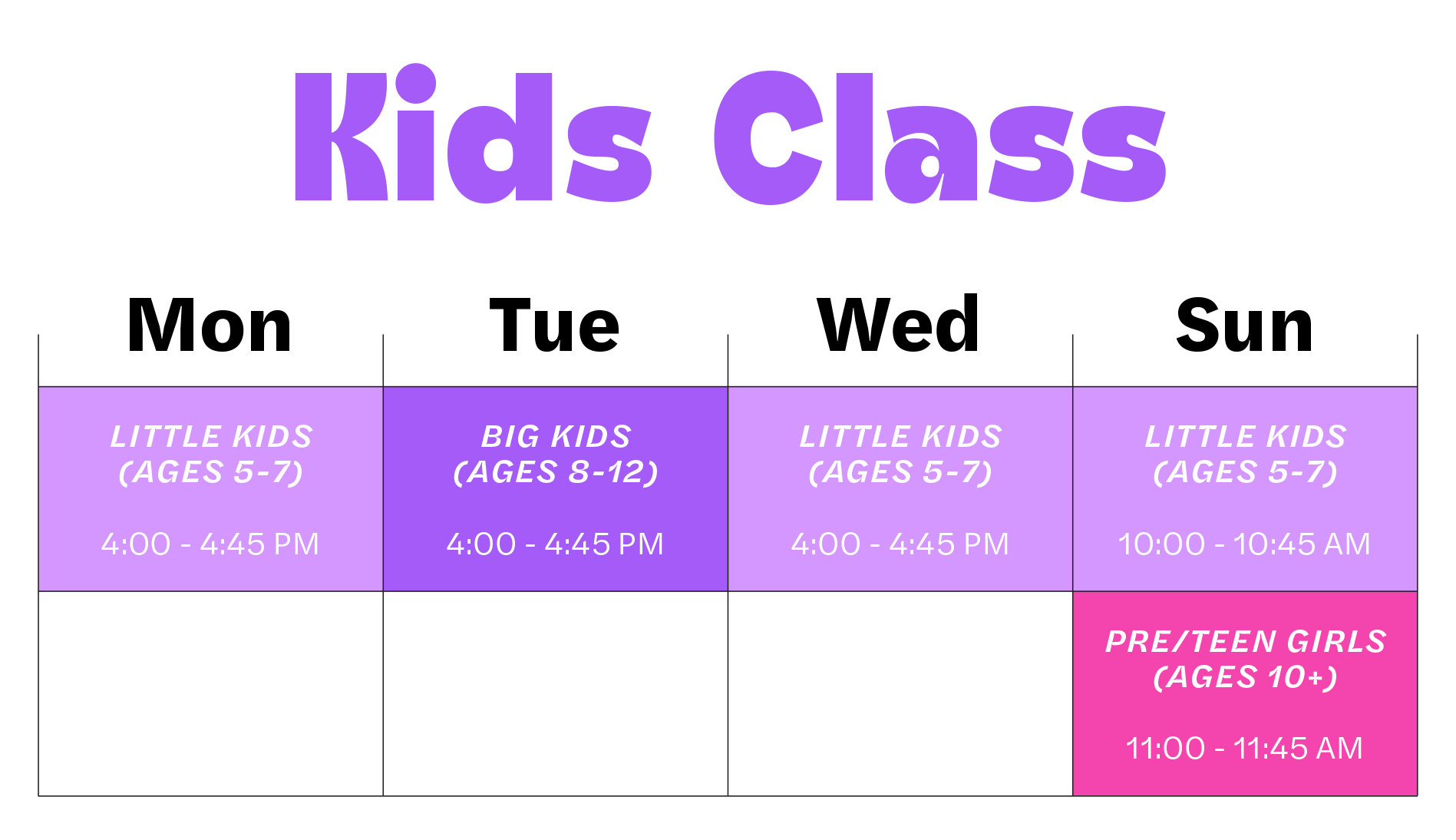 Kids Class

| Mon | Tue | Wed | Sun |
|---|---|---|---|
| LITTLE KIDS (AGES 5-7) 4:00 - 4:45 PM | BIG KIDS (AGES 8-12) 4:00 - 4:45 PM | LITTLE KIDS (AGES 5-7) 4:00 - 4:45 PM | LITTLE KIDS (AGES 5-7) 10:00 - 10:45 AM |
| | | | PRE/TEEN GIRLS (AGES 10+) 11:00 - 11:45 AM |